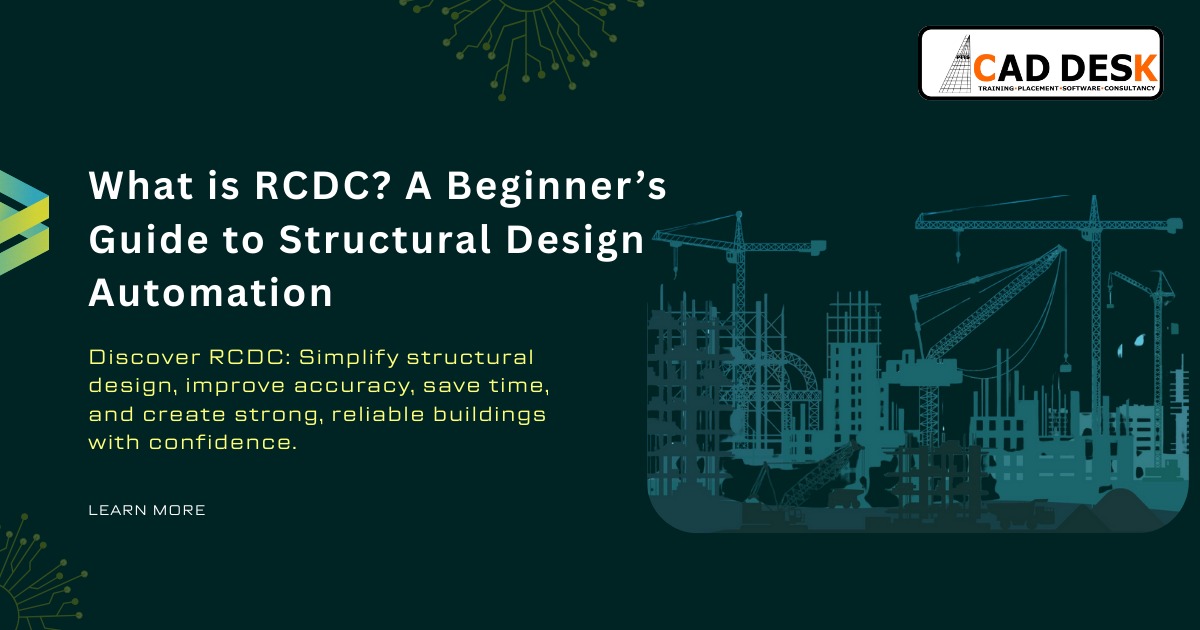 CAD DESK
TRAINING•PLACEMENT•SOFTWARE•CONSULTANCY

What is RCDC? A Beginner's Guide to Structural Design Automation

Discover RCDC: Simplify structural design, improve accuracy, save time, and create strong, reliable buildings with confidence.

LEARN MORE